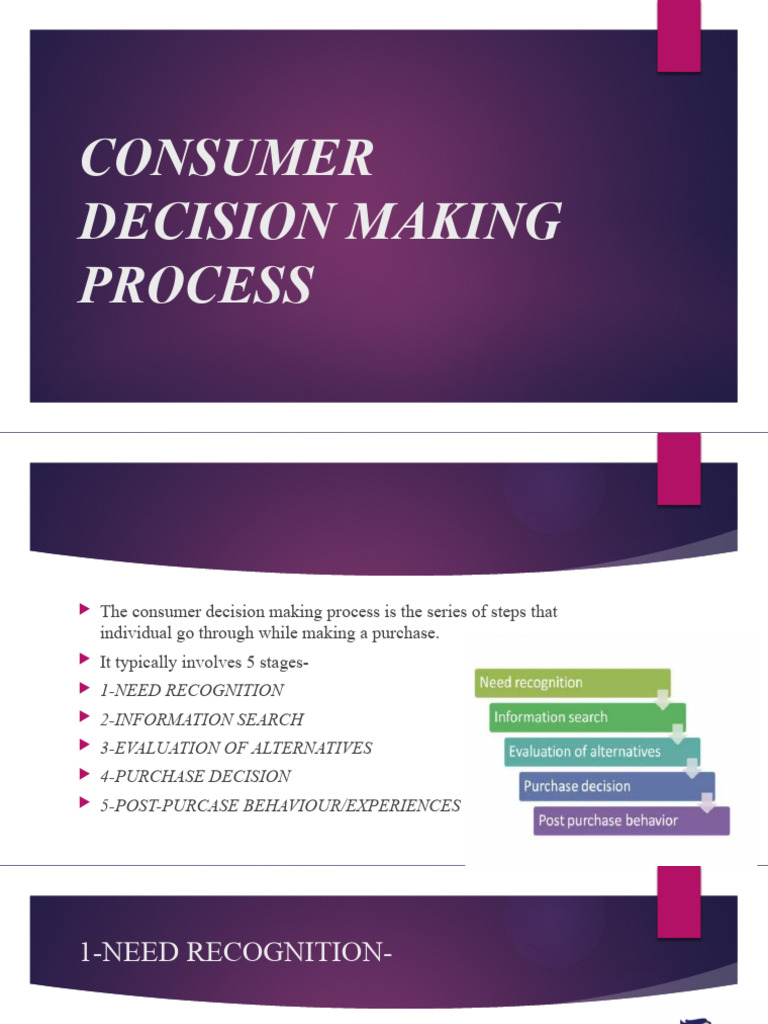 CONSUMER DECISION MAKING PROCESS

The consumer decision making process is the series of steps that individual go through while making a purchase.

It typically involves 5 stages-

1-NEED RECOGNITION

2-INFORMATION SEARCH

3-EVALUATION OF ALTERNATIVES

4-PURCHASE DECISION

5-POST-PURCASE BEHAVIOUR/EXPERIENCES

Need recognition

Information search

Evaluation of alternatives

Purchase decision

Post purchase behavior

1-NEED RECOGNITION-